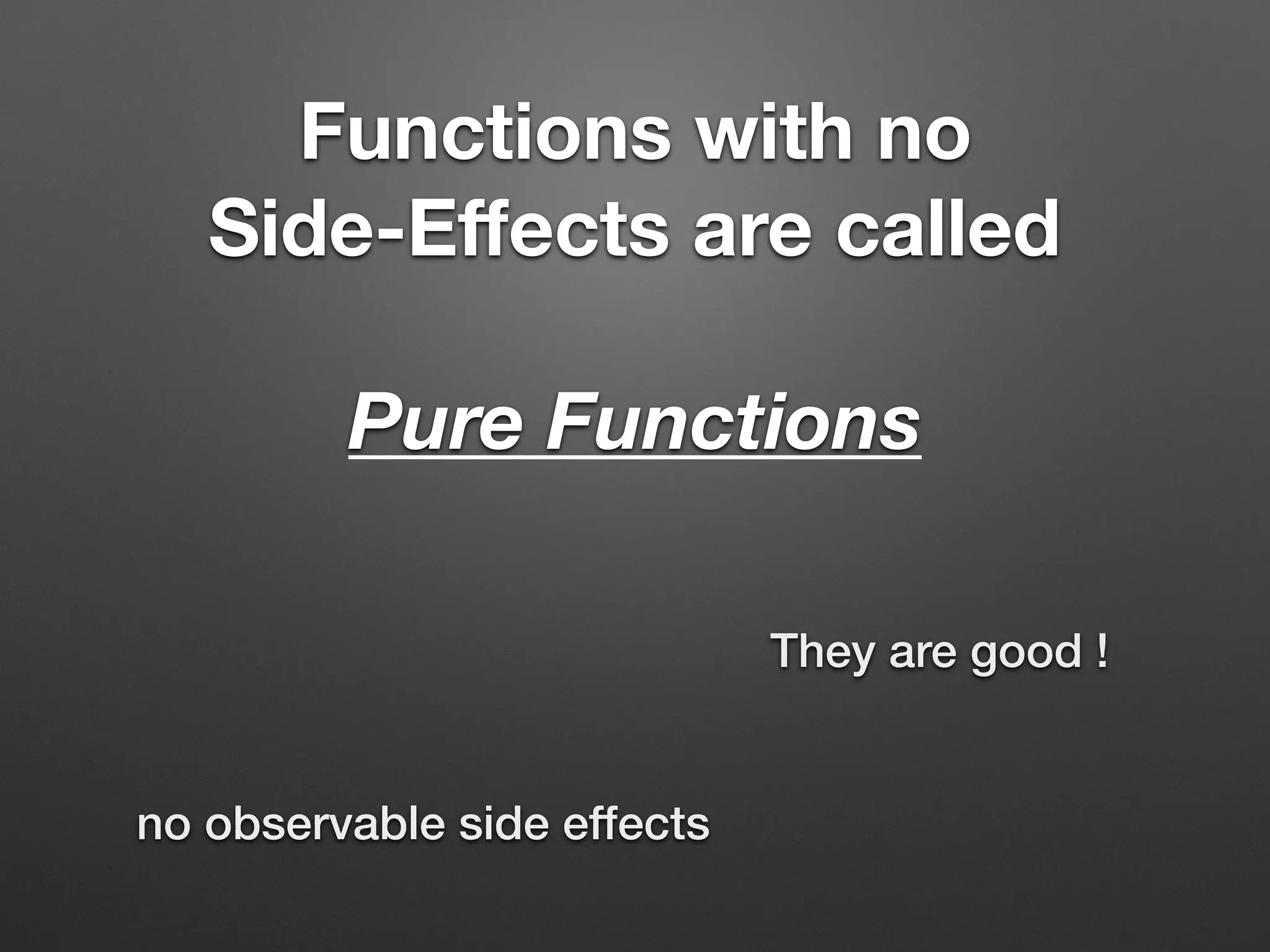 Functions with no Side-Effects are called

Pure Functions

They are good !

no observable side effects